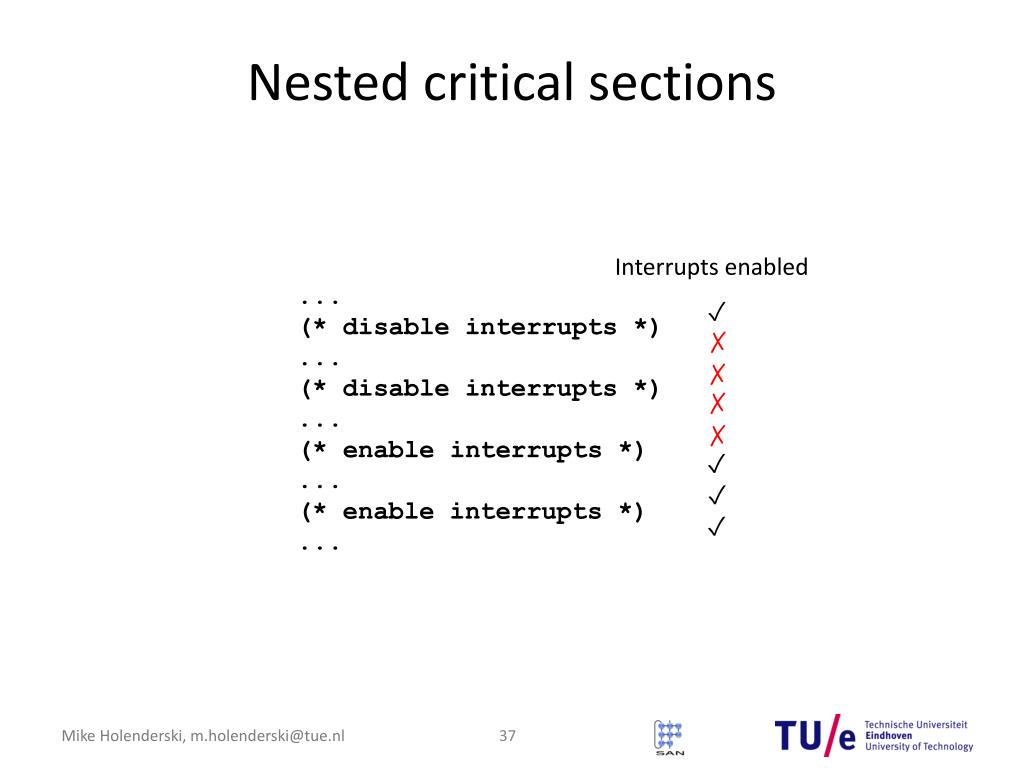 Nested critical sections

Interrupts enabled

...
(* disable interrupts *)
...
(* disable interrupts *)
...
(* enable interrupts *)
...
(* enable interrupts *)
...

✓
✗
✗
✗
✗
✓
✓
✓

Mike Holenderski, m.holenderski@tue.nl

37

SAN

TU/e Technische Universiteit Eindhoven University of Technology